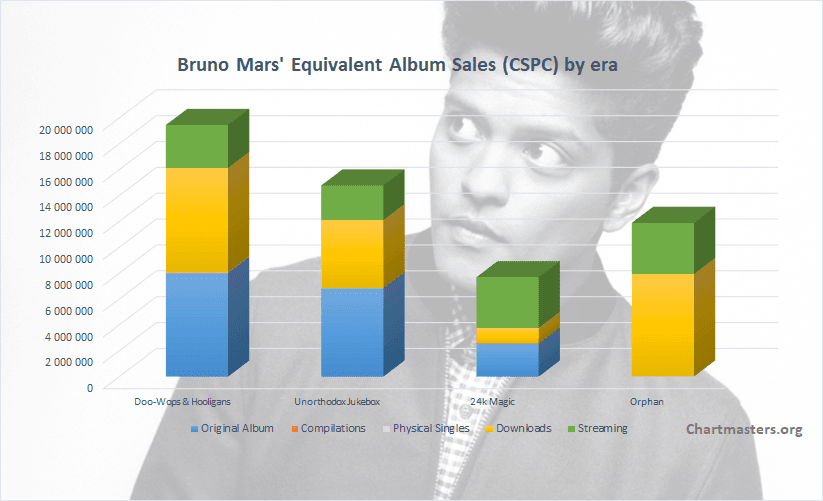 Bruno Mars' Equivalent Album Sales (CSPC) by era

20 000 000
18 000 000
16 000 000
14 000 000
12 000 000
10 000 000
8 000 000
6 000 000
4 000 000
2 000 000
0

Doo-Wops & Hooligans
Unorthodox Jukebox
24k Magic
Orphan

Original Album
Compilations
Physical Singles
Downloads
Streaming

Chartmasters.org